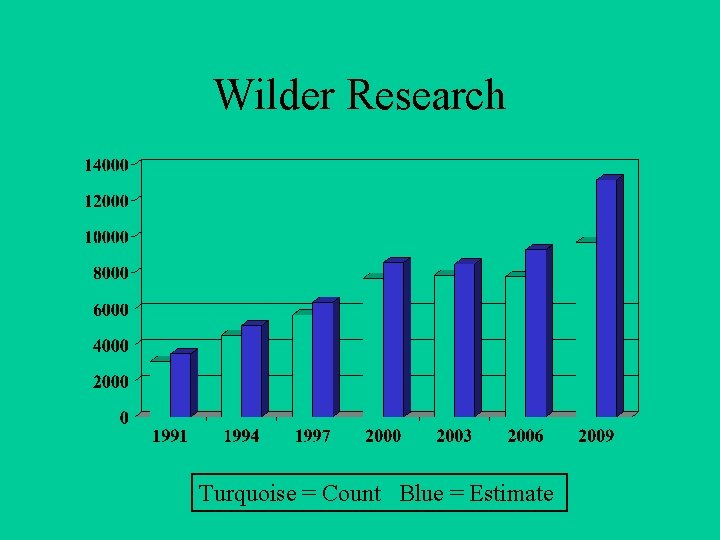 Wilder Research

14000
12000
10000
8000
6000
4000
2000
0

1991 1994 1997 2000 2003 2006 2009

Turquoise = Count Blue = Estimate